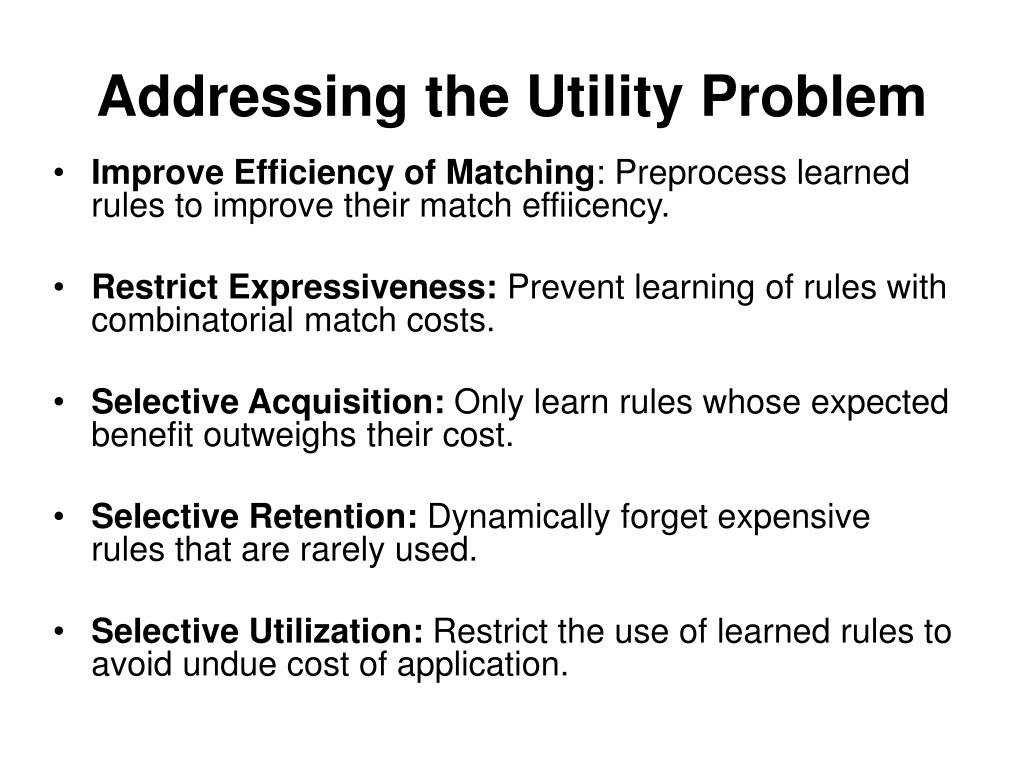 Addressing the Utility Problem

• Improve Efficiency of Matching: Preprocess learned rules to improve their match effiicency.

• Restrict Expressiveness: Prevent learning of rules with combinatorial match costs.

• Selective Acquisition: Only learn rules whose expected benefit outweighs their cost.

• Selective Retention: Dynamically forget expensive rules that are rarely used.

• Selective Utilization: Restrict the use of learned rules to avoid undue cost of application.